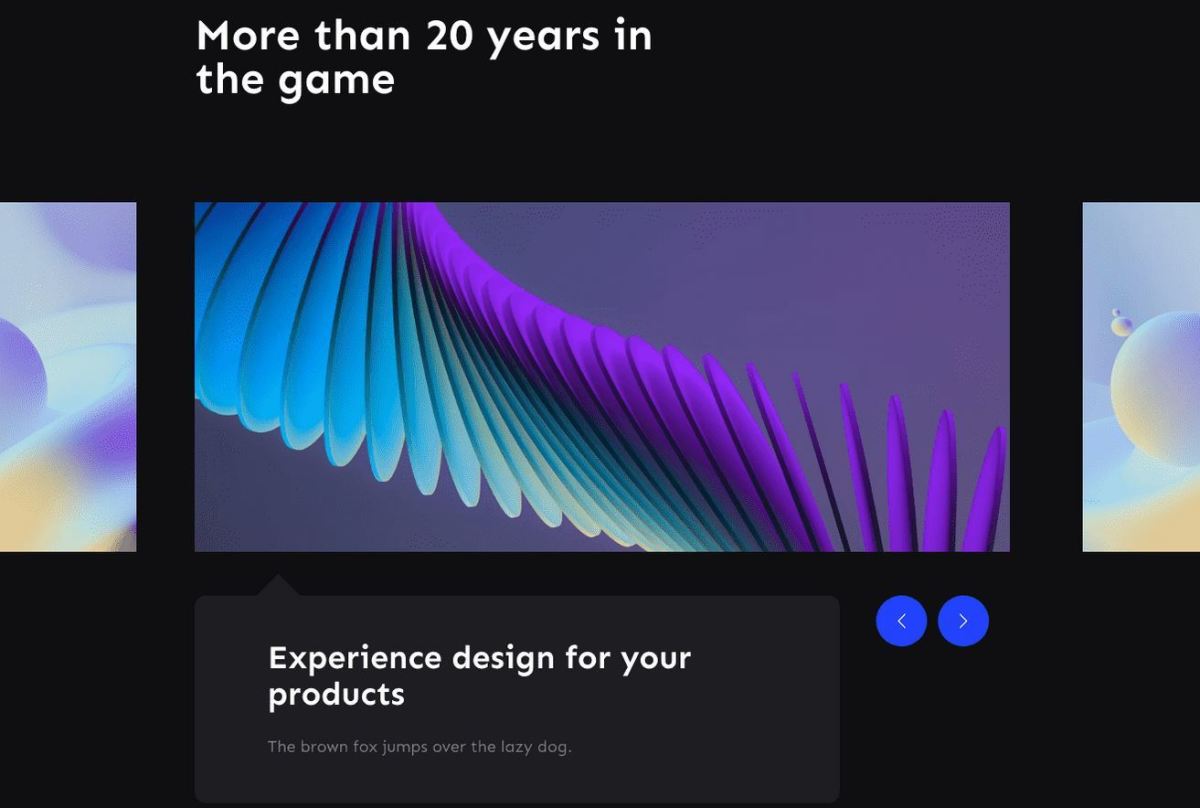 More than 20 years in the game

Experience design for your products

The brown fox jumps over the lazy dog.